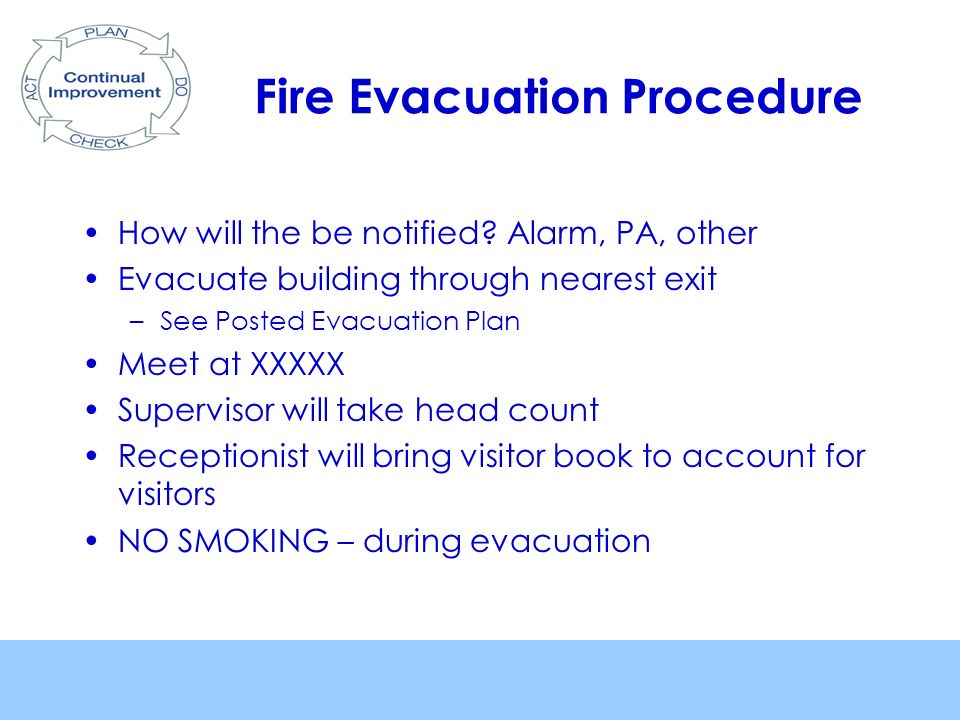 PLAN
DO
CHECK
ACT
Continual Improvement

Fire Evacuation Procedure

• How will the be notified? Alarm, PA, other
• Evacuate building through nearest exit
– See Posted Evacuation Plan
• Meet at XXXXX
• Supervisor will take head count
• Receptionist will bring visitor book to account for visitors
• NO SMOKING – during evacuation